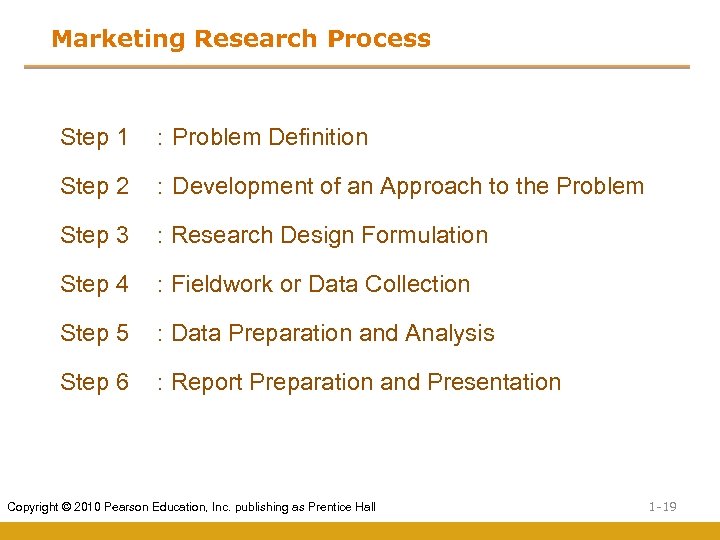 Marketing Research Process

Step 1 : Problem Definition

Step 2 : Development of an Approach to the Problem

Step 3 : Research Design Formulation

Step 4 : Fieldwork or Data Collection

Step 5 : Data Preparation and Analysis

Step 6 : Report Preparation and Presentation

Copyright © 2010 Pearson Education, Inc. publishing as Prentice Hall

1-19